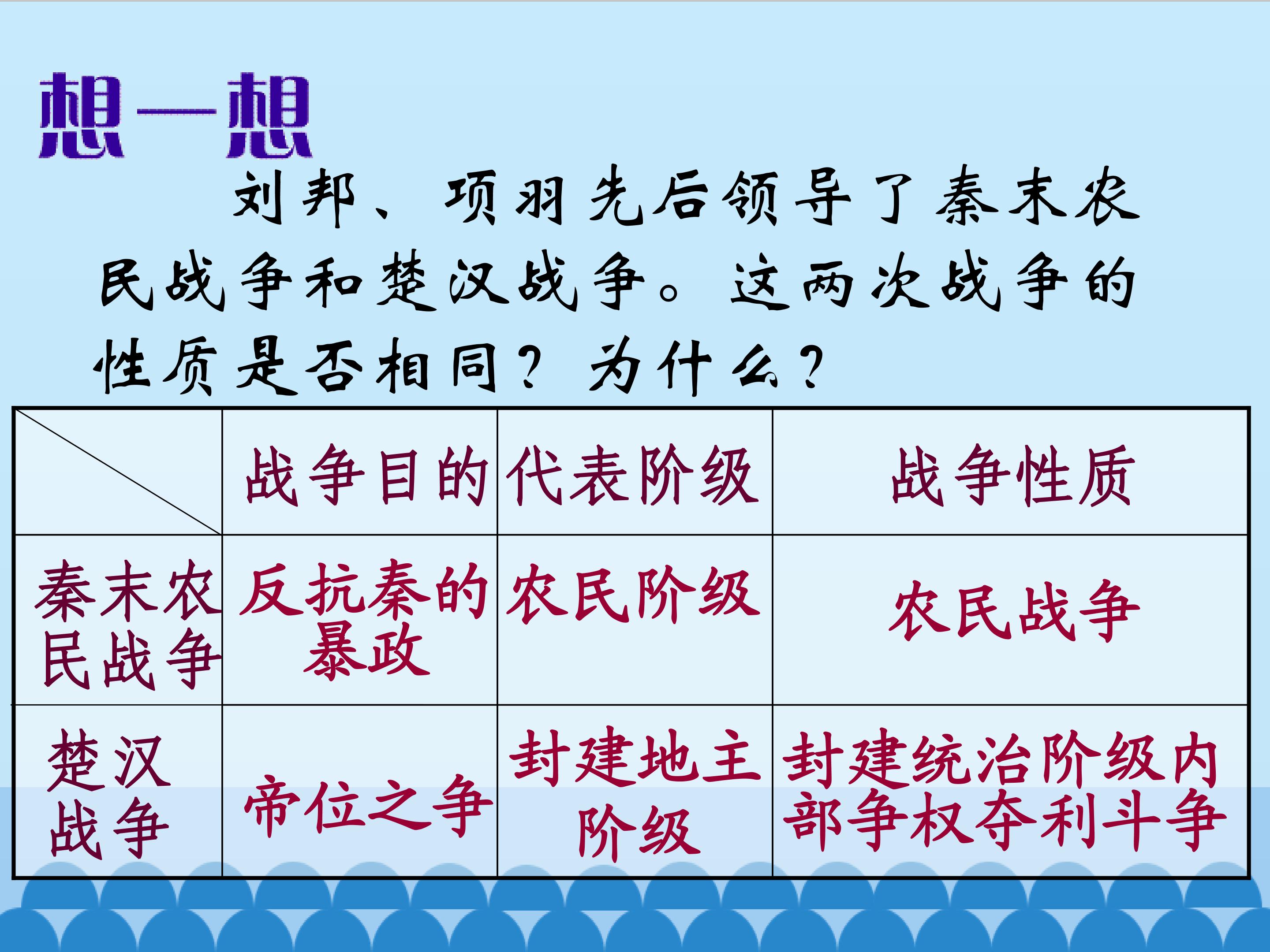 想一想

刘邦、项羽先后领导了秦末农民战争和楚汉战争。这两次战争的性质是否相同？为什么？

| | 战争目的 | 代表阶级 | 战争性质 |
|---|---|---|---|
| 秦末农民战争 | 反抗秦的暴政 | 农民阶级 | 农民战争 |
| 楚汉战争 | 帝位之争 | 封建地主阶级 | 封建统治阶级内部争权夺利斗争 |